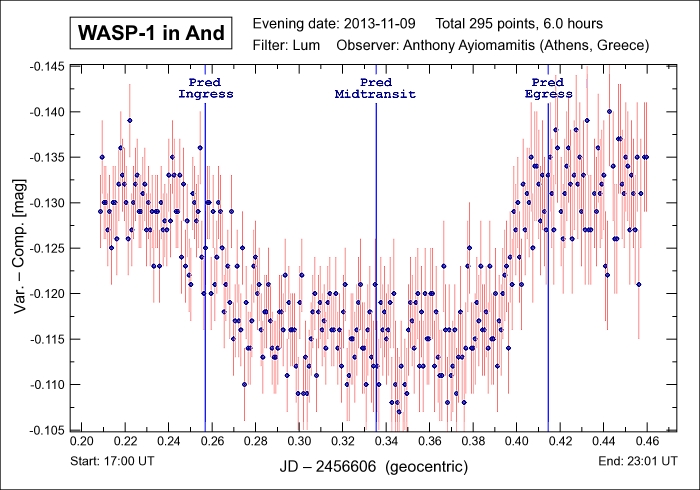 WASP-1 in And

Evening date: 2013-11-09 Total 295 points, 6.0 hours
Filter: Lum Observer: Anthony Ayiomamitis (Athens, Greece)

Pred Ingress

Pred Midtransit

Pred Egress

Var. – Comp. [mag]

-0.145
-0.140
-0.135
-0.130
-0.125
-0.120
-0.115
-0.110
-0.105

0.20 0.22 0.24 0.26 0.28 0.30 0.32 0.34 0.36 0.38 0.40 0.42 0.44 0.46

Start: 17:00 UT

JD – 2456606 (geocentric)

End: 23:01 UT